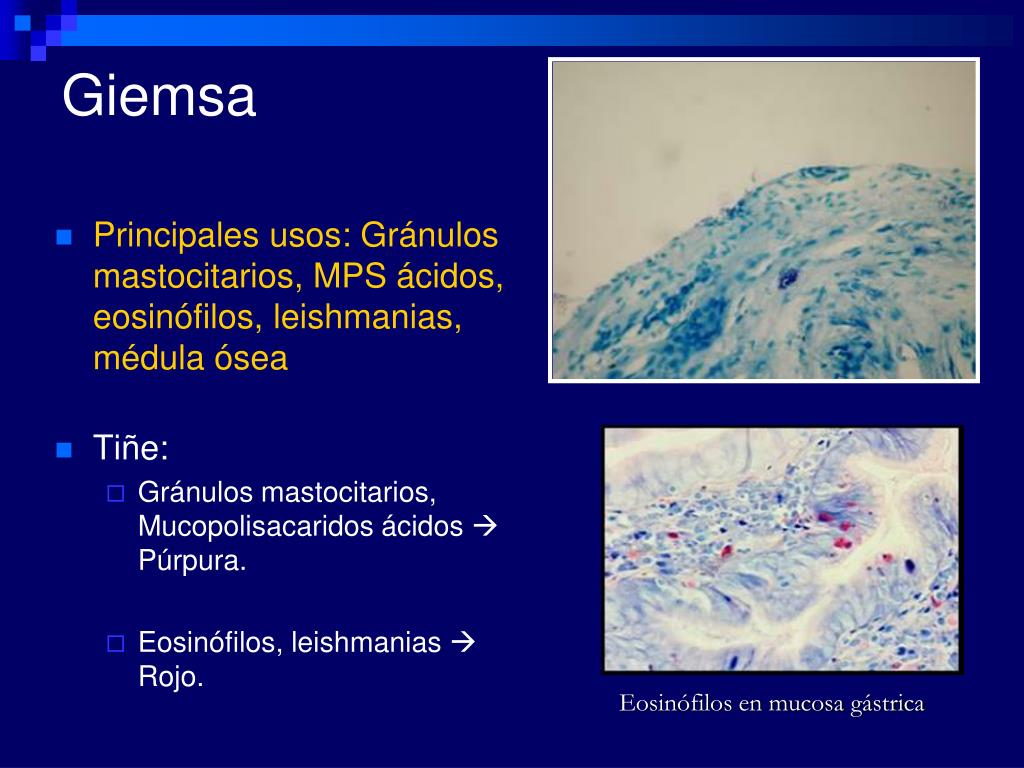 Giemsa

Principales usos: Gránulos mastocitarios, MPS ácidos, eosinófilos, leishmanias, médula ósea

Tiñe:

Gránulos mastocitarios, Mucopolisacaridos ácidos → Púrpura.

Eosinófilos, leishmanias → Rojo.

Eosinófilos en mucosa gástrica